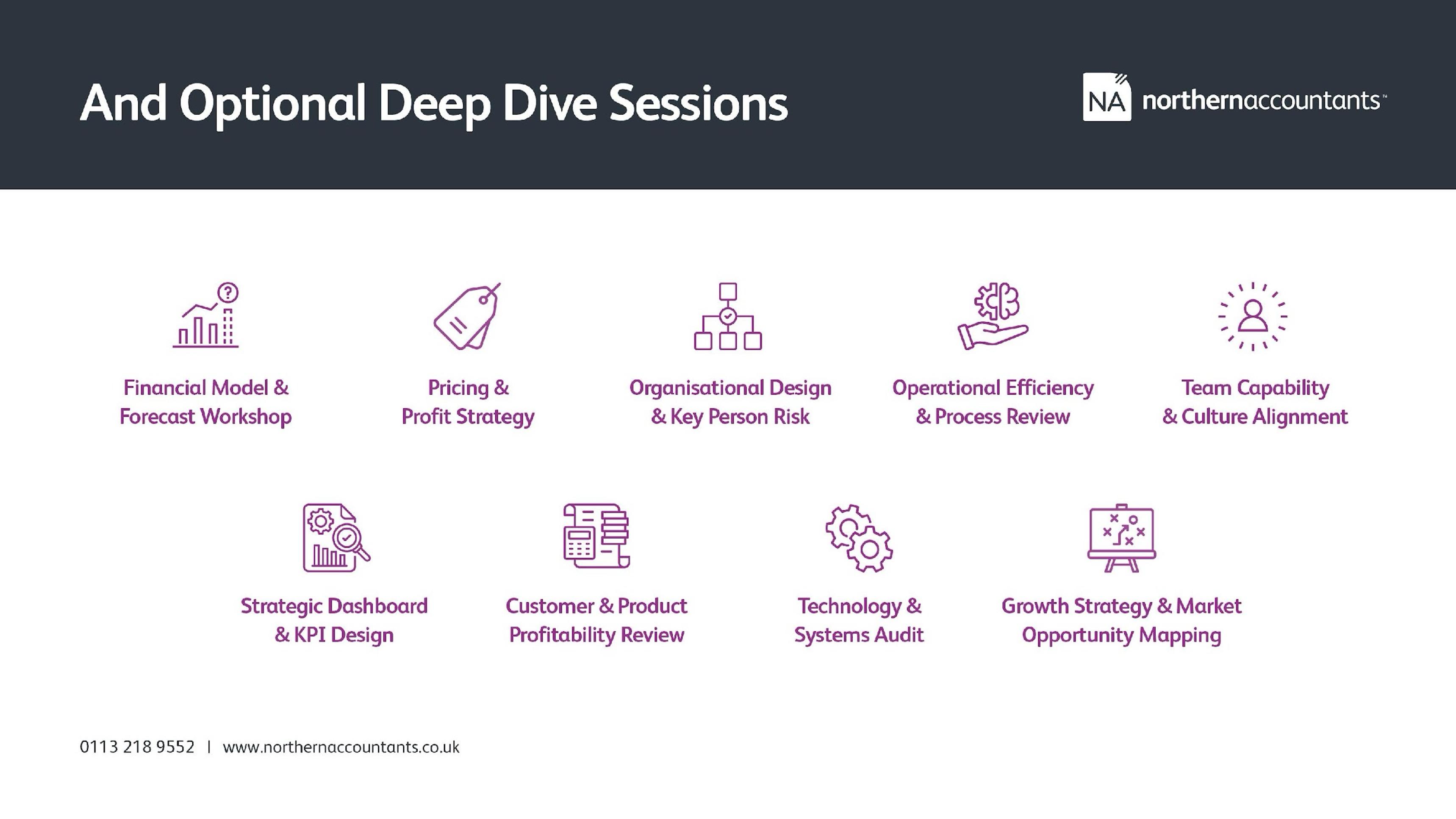 And Optional Deep Dive Sessions

NA northernaccountants™

Financial Model & Forecast Workshop

Pricing & Profit Strategy

Organisational Design & Key Person Risk

Operational Efficiency & Process Review

Team Capability & Culture Alignment

Strategic Dashboard & KPI Design

Customer & Product Profitability Review

Technology & Systems Audit

Growth Strategy & Market Opportunity Mapping

0113 218 9552 | www.northernaccountants.co.uk